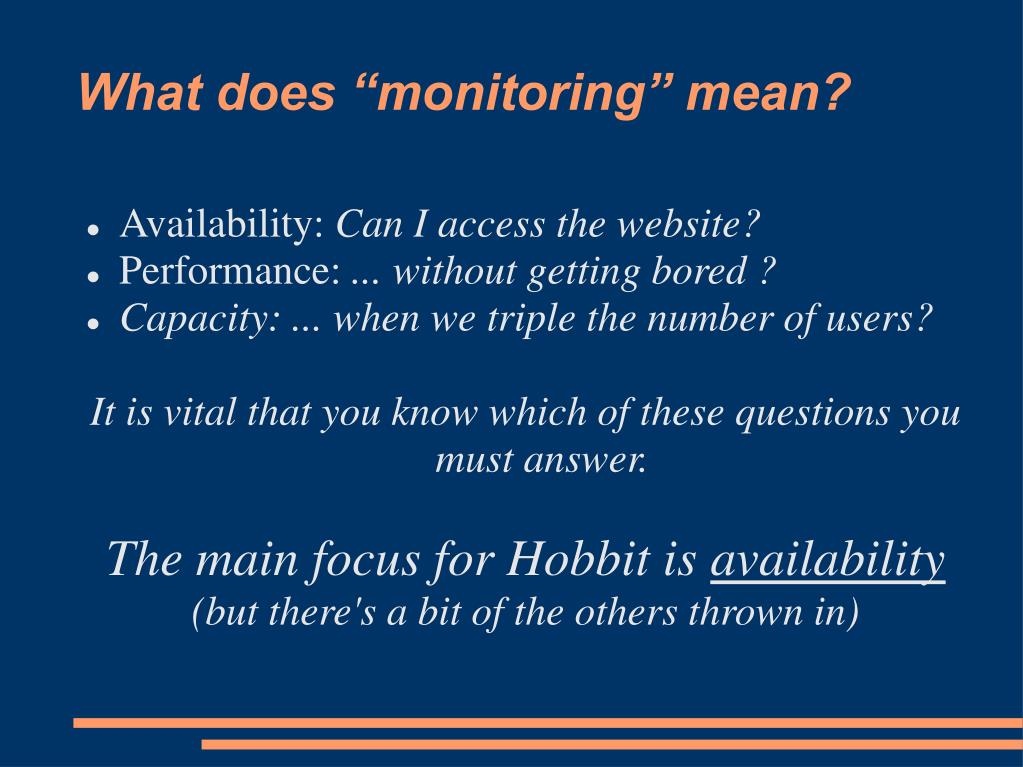 What does “monitoring” mean?

- Availability: Can I access the website?
- Performance: ... without getting bored ?
- Capacity: ... when we triple the number of users?

It is vital that you know which of these questions you must answer.

The main focus for Hobbit is availability
(but there's a bit of the others thrown in)